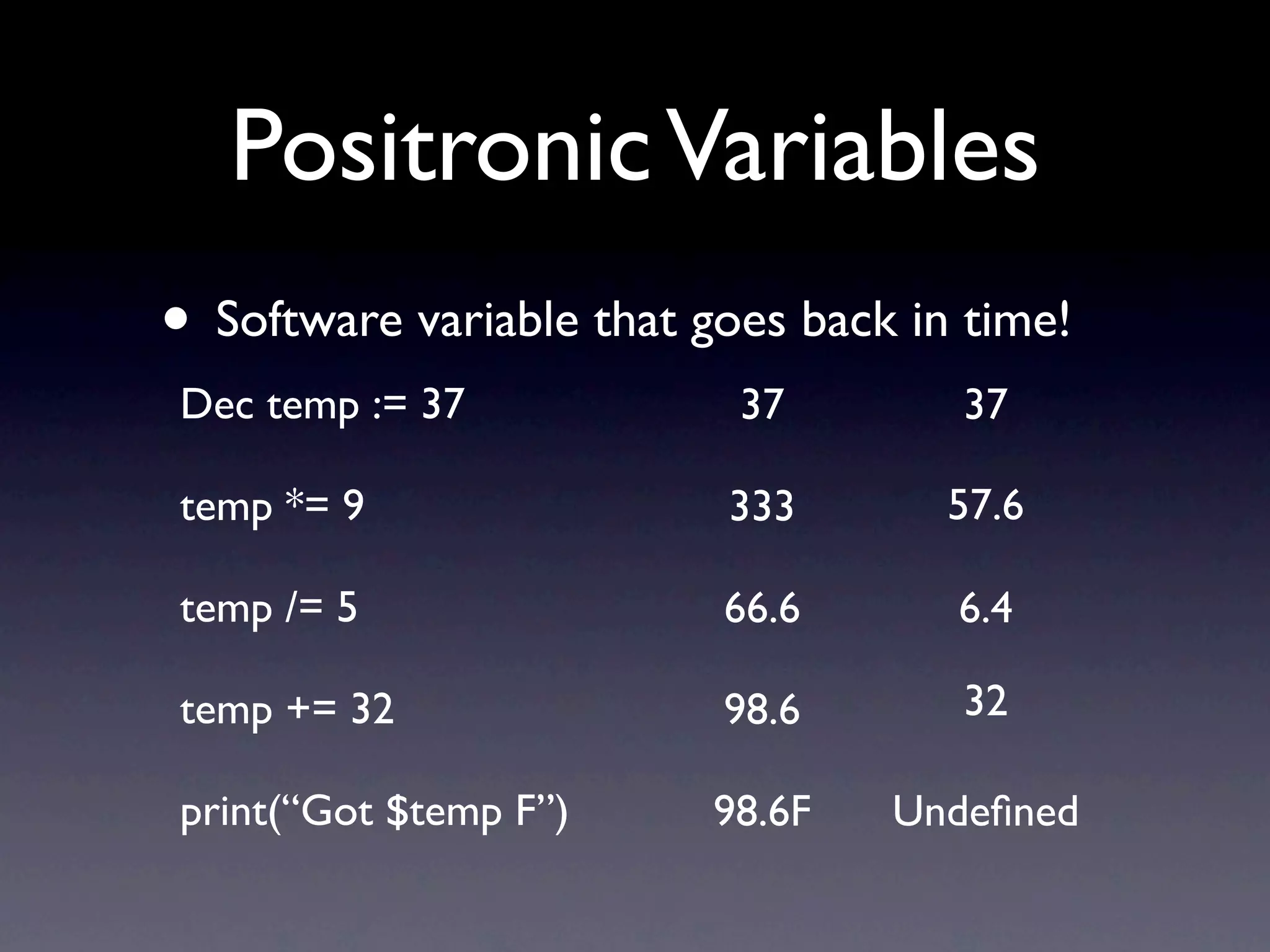 Positronic Variables

• Software variable that goes back in time!

| Dec temp := 37 | 37 | 37 |
|---|---|---|
| temp *= 9 | 333 | 57.6 |
| temp /= 5 | 66.6 | 6.4 |
| temp += 32 | 98.6 | 32 |
| print(“Got $temp F”) | 98.6F | Undefined |